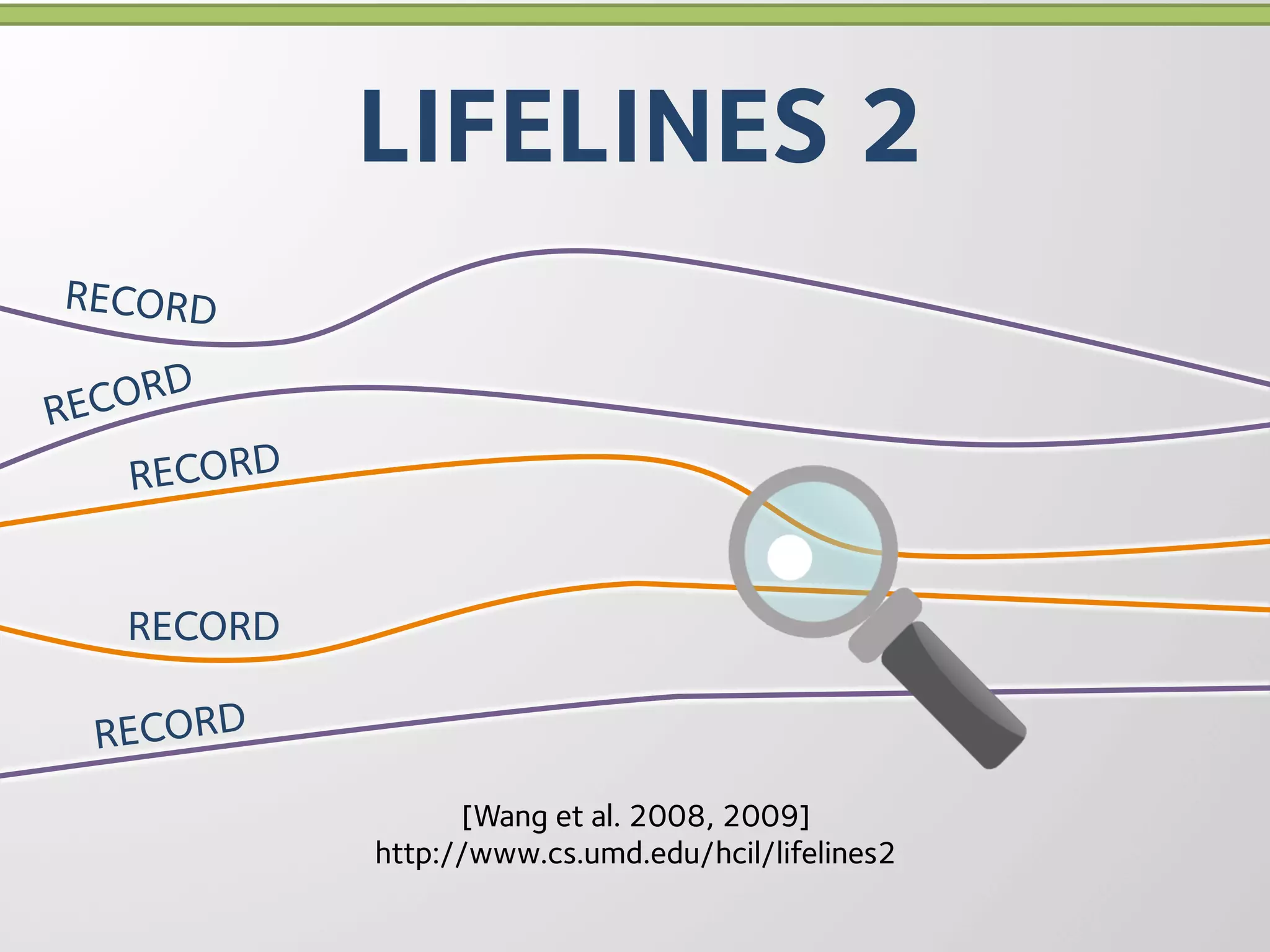 LIFELINES 2

RECORD

RECORD

RECORD

RECORD

RECORD

[Wang et al. 2008, 2009]
http://www.cs.umd.edu/hcil/lifelines2